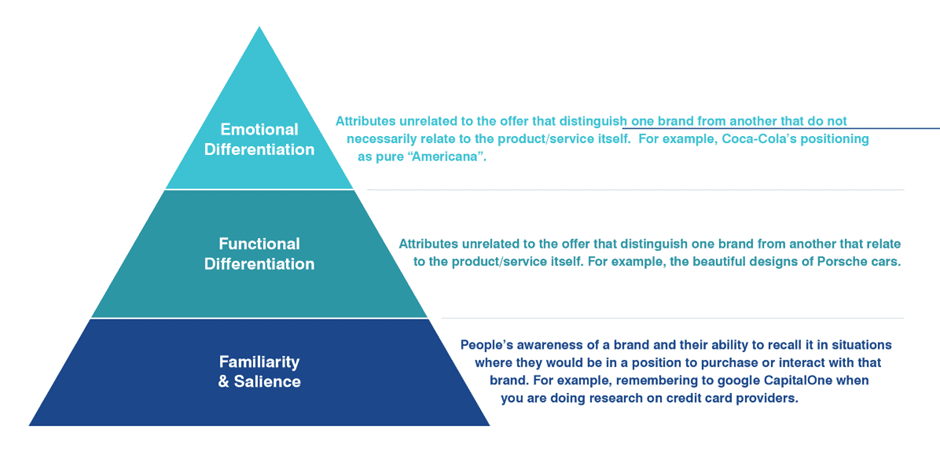 Emotional Differentiation

Attributes unrelated to the offer that distinguish one brand from another that do not necessarily relate to the product/service itself. For example, Coca-Cola's positioning as pure "Americana".

Functional Differentiation

Attributes unrelated to the offer that distinguish one brand from another that relate to the product/service itself. For example, the beautiful designs of Porsche cars.

Familiarity & Salience

People's awareness of a brand and their ability to recall it in situations where they would be in a position to purchase or interact with that brand. For example, remembering to google CapitalOne when you are doing research on credit card providers.